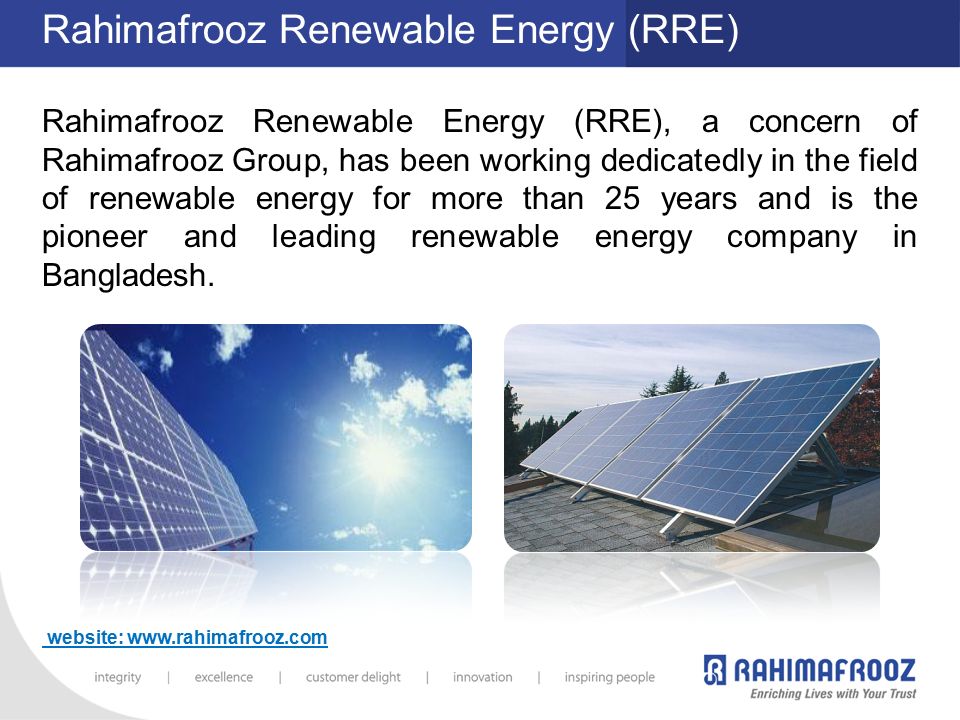 Rahimafrooz Renewable Energy (RRE)

Rahimafrooz Renewable Energy (RRE), a concern of Rahimafrooz Group, has been working dedicatedly in the field of renewable energy for more than 25 years and is the pioneer and leading renewable energy company in Bangladesh.

website: www.rahimafrooz.com

integrity | excellence | customer delight | innovation | inspiring people

RAHIMAFROOZ
Enriching Lives with Your Trust